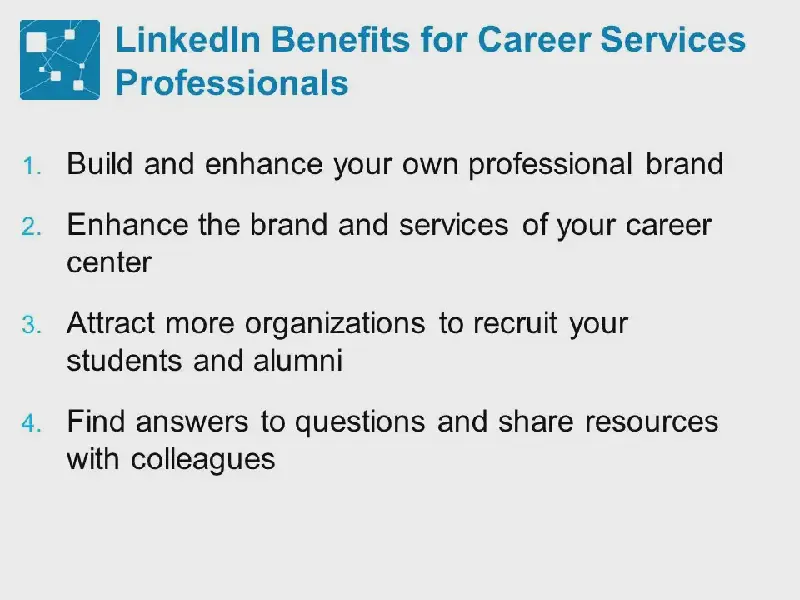 LinkedIn Benefits for Career Services Professionals

1. Build and enhance your own professional brand

2. Enhance the brand and services of your career center

3. Attract more organizations to recruit your students and alumni

4. Find answers to questions and share resources with colleagues